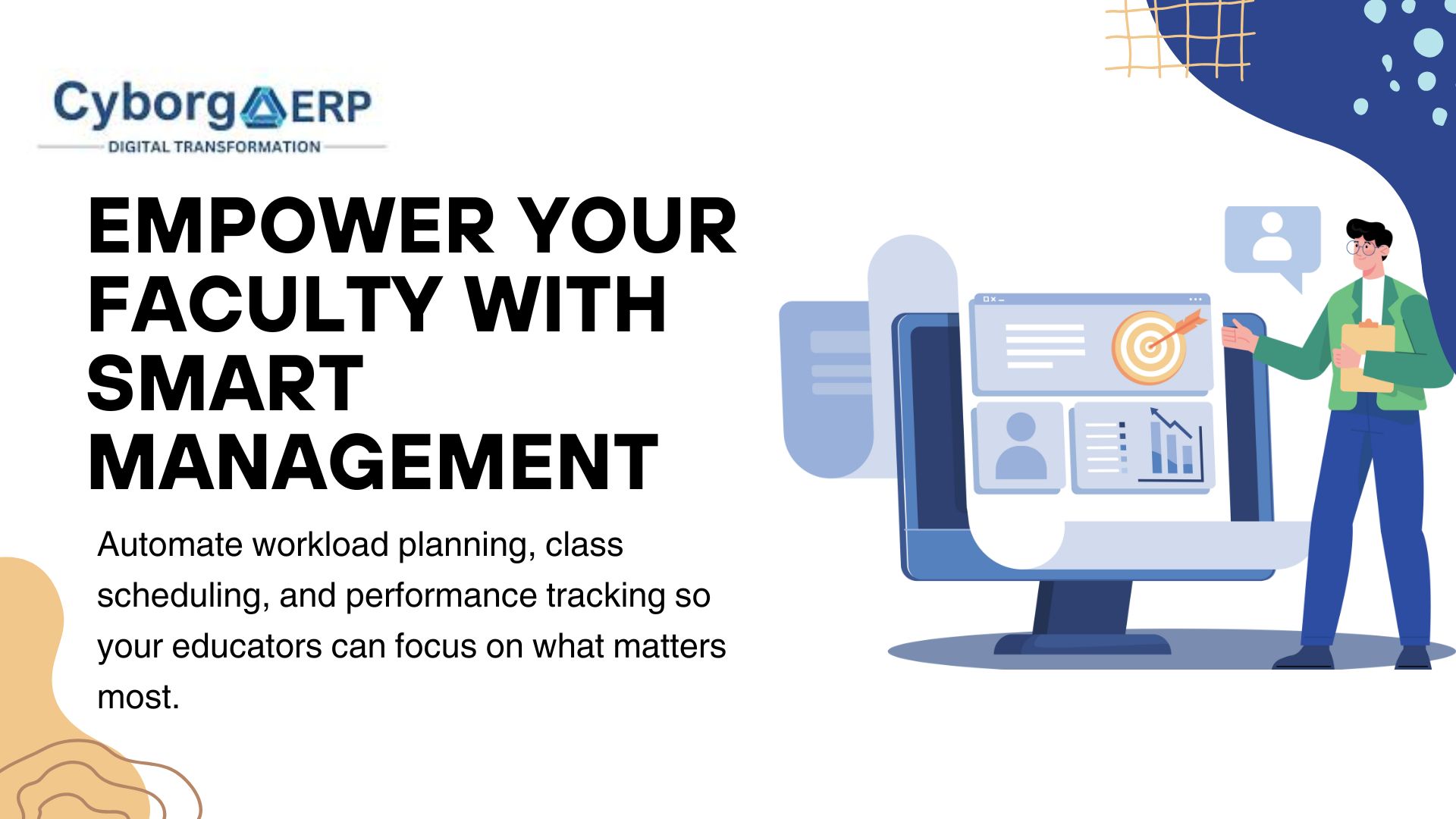 Cyborg ERP
DIGITAL TRANSFORMATION

EMPOWER YOUR FACULTY WITH SMART MANAGEMENT

Automate workload planning, class scheduling, and performance tracking so your educators can focus on what matters most.